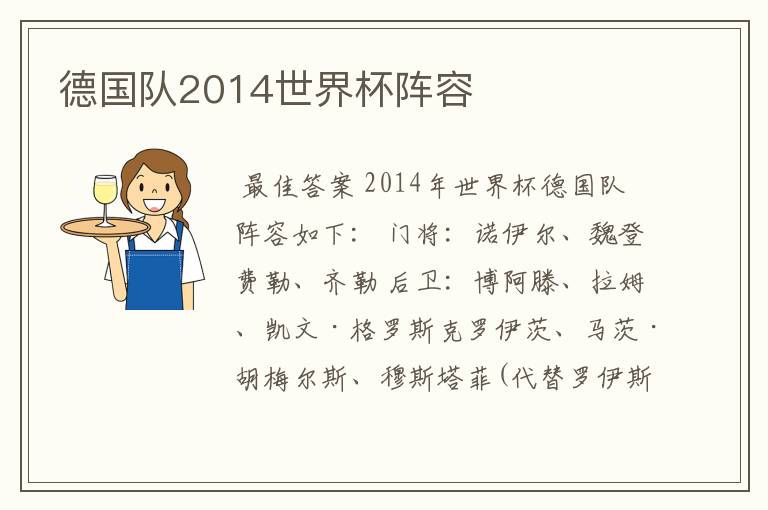 德国队2014世界杯阵容

最佳答案 2014年世界杯德国队阵容如下： 门将：诺伊尔、魏登费勒、齐勒 后卫：博阿滕、拉姆、凯文·格罗斯克罗伊茨、马茨·胡梅尔斯、穆斯塔菲(代替罗伊斯